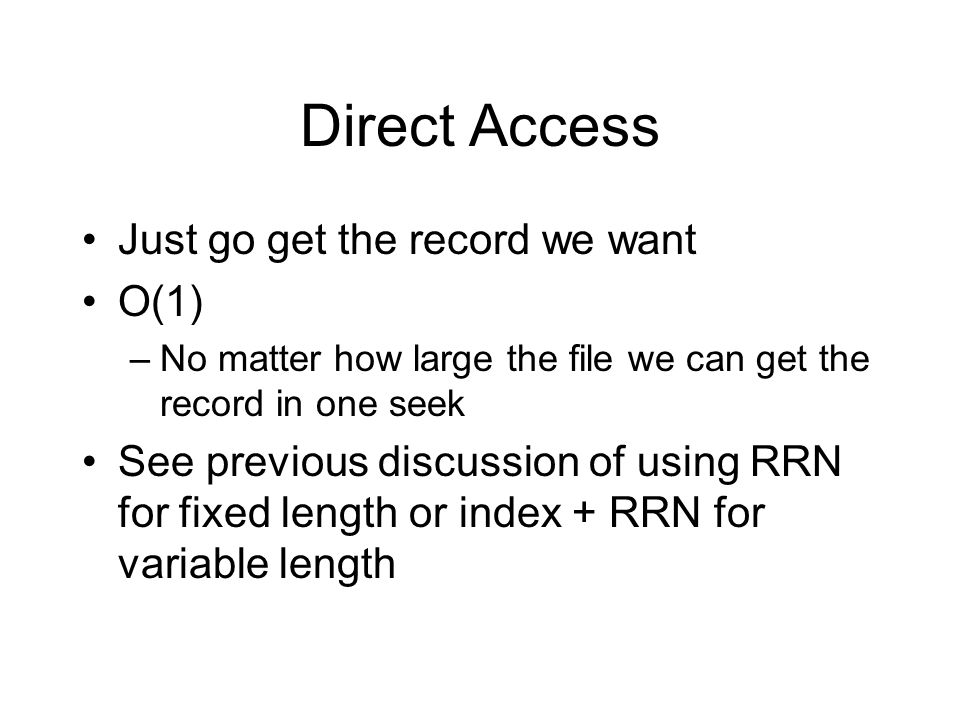 Direct Access

• Just go get the record we want
• O(1)
– No matter how large the file we can get the record in one seek
• See previous discussion of using RRN for fixed length or index + RRN for variable length